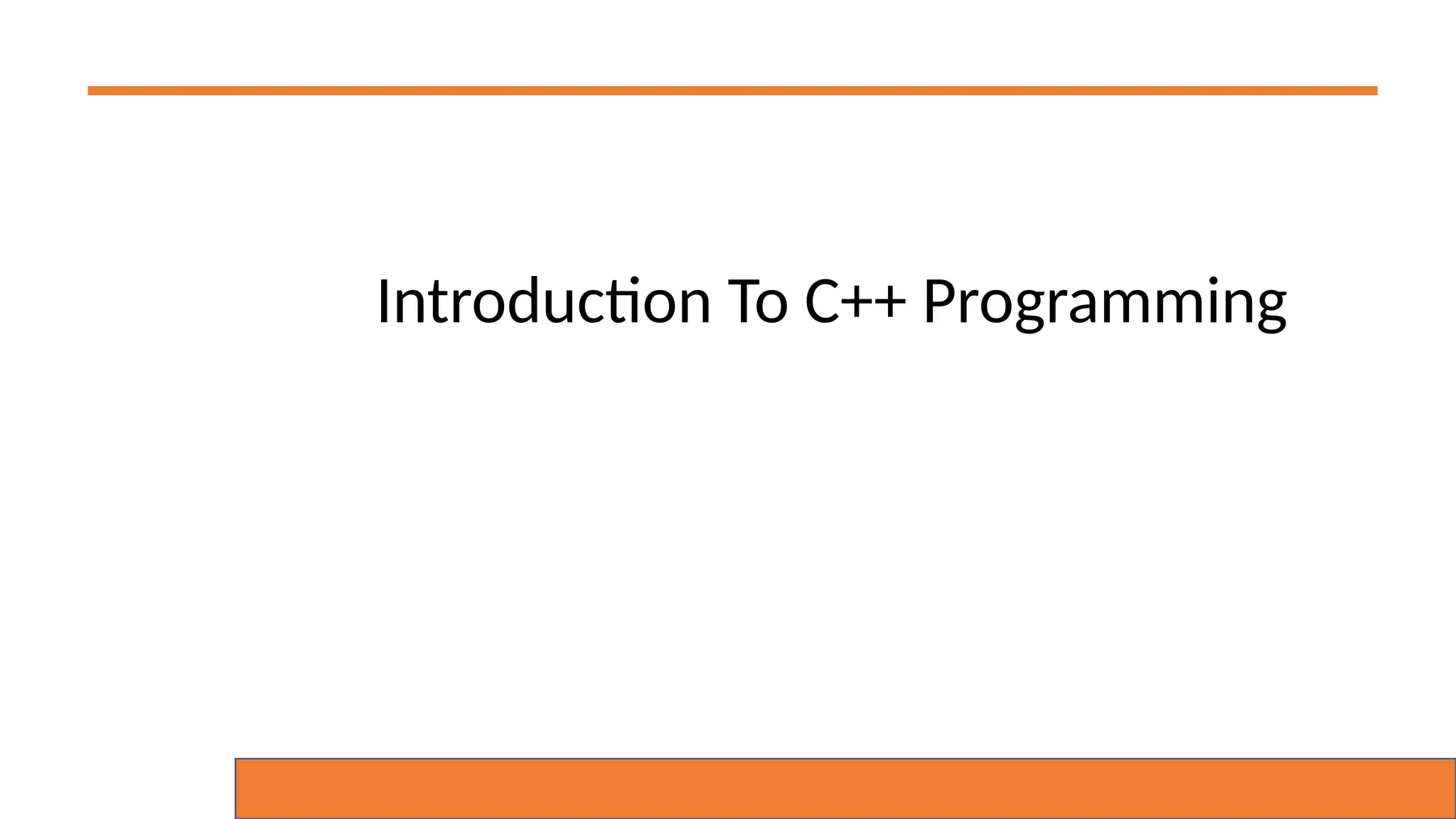 Introduction To C++ Programming